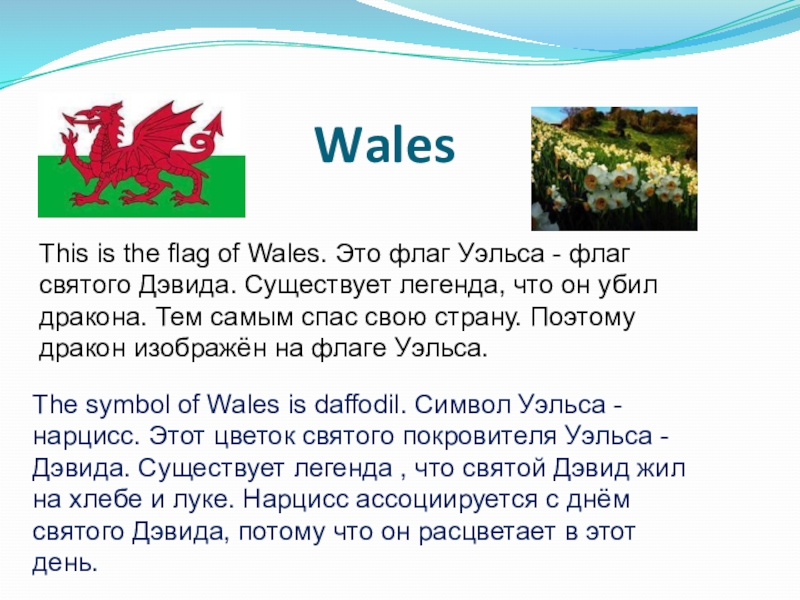 Wales

This is the flag of Wales. Это флаг Уэльса - флаг святого Дэвида. Существует легенда, что он убил дракона. Тем самым спас свою страну. Поэтому дракон изображён на флаге Уэльса.

The symbol of Wales is daffodil. Символ Уэльса - нарцисс. Этот цветок святого покровителя Уэльса - Дэвида. Существует легенда , что святой Дэвид жил на хлебе и луке. Нарцисс ассоциируется с днём святого Дэвида, потому что он расцветает в этот день.